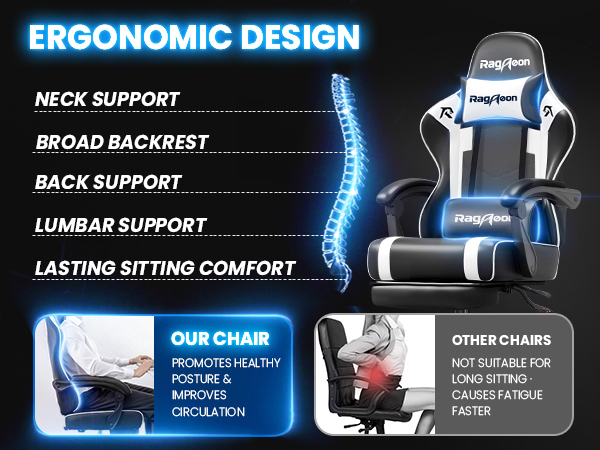 ERGONOMIC DESIGN

NECK SUPPORT

BROAD BACKREST

BACK SUPPORT

LUMBAR SUPPORT

LASTING SITTING COMFORT

RagAeon

RagAeon

RagAeon

OUR CHAIR

PROMOTES HEALTHY POSTURE & IMPROVES CIRCULATION

OTHER CHAIRS

NOT SUITABLE FOR LONG SITTING · CAUSES FATIGUE FASTER